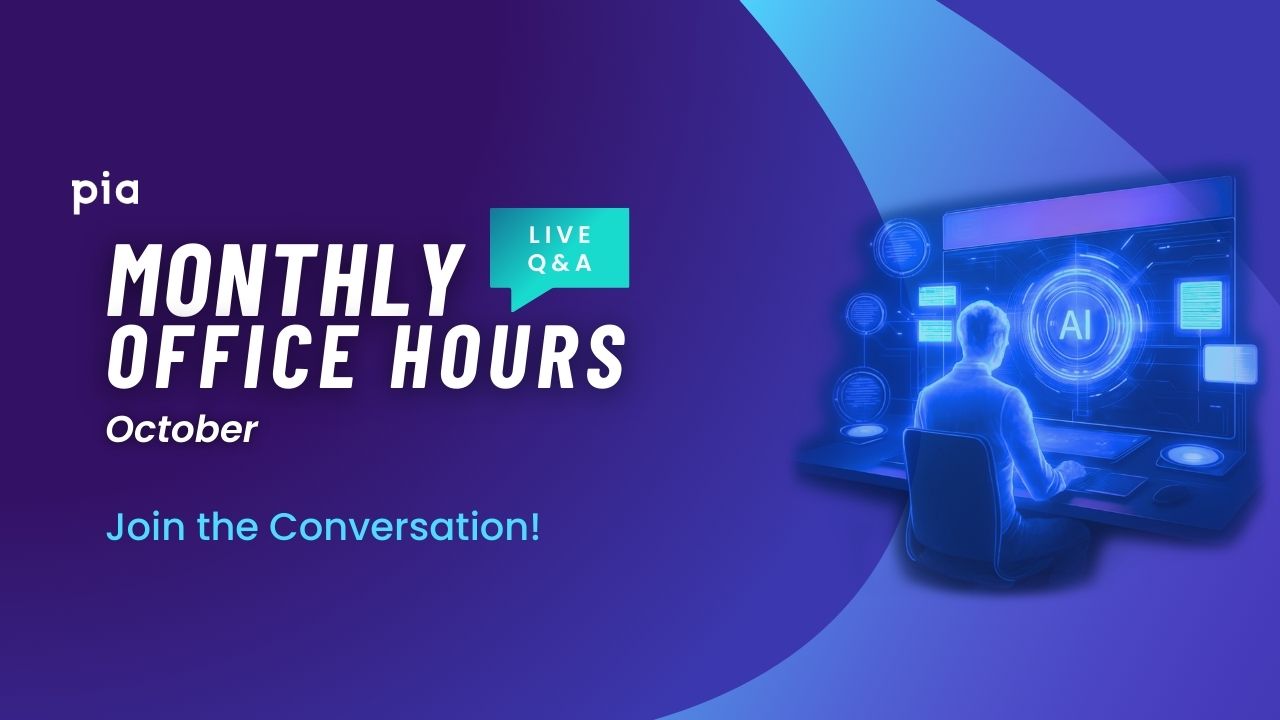 pia

MONTHLY OFFICE HOURS

LIVE Q&A

October

Join the Conversation!

AI